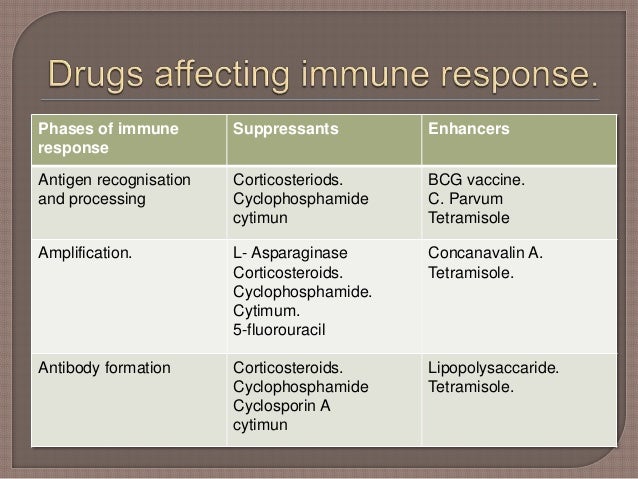 Drugs affecting immune response.

| Phases of immune response | Suppressants | Enhancers |
|---|---|---|
| Antigen recognisation and processing | Corticosteriods. Cyclophosphamide cytimun | BCG vaccine. C. Parvum Tetramisole |
| Amplification. | L- Asparaginase Corticosteroids. Cyclophosphamide. Cytimum. 5-fluorouracil | Concanavalin A. Tetramisole. |
| Antibody formation | Corticosteroids. Cyclophosphamide Cyclosporin A cytimun | Lipopolysaccaride. Tetramisole. |